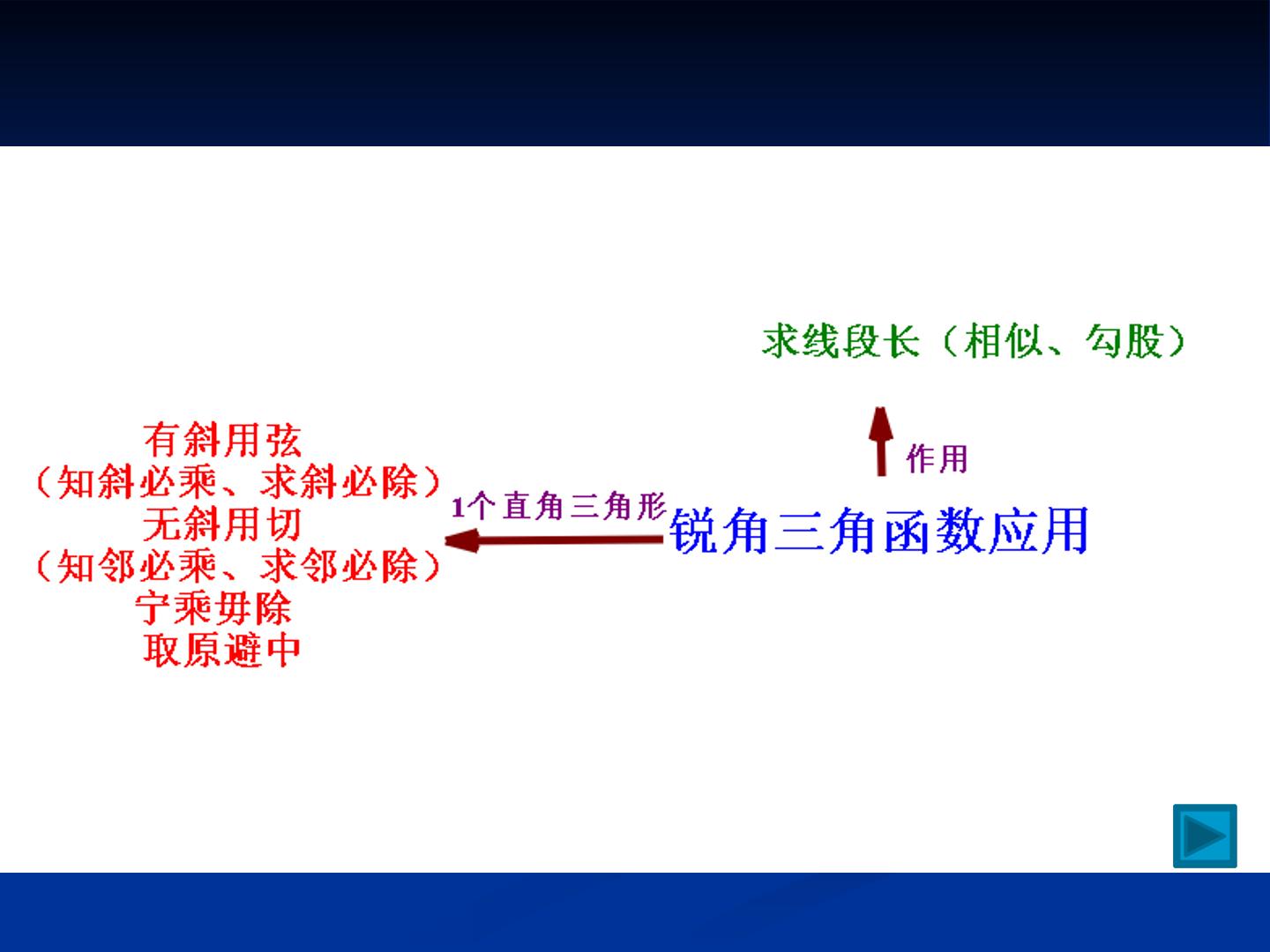 求线段长（相似、勾股）

作用

有斜用弦
（知斜必乘、求斜必除）
无斜用切
（知邻必乘、求邻必除）
宁乘毋除
取原避中

1个直角三角形

锐角三角函数应用